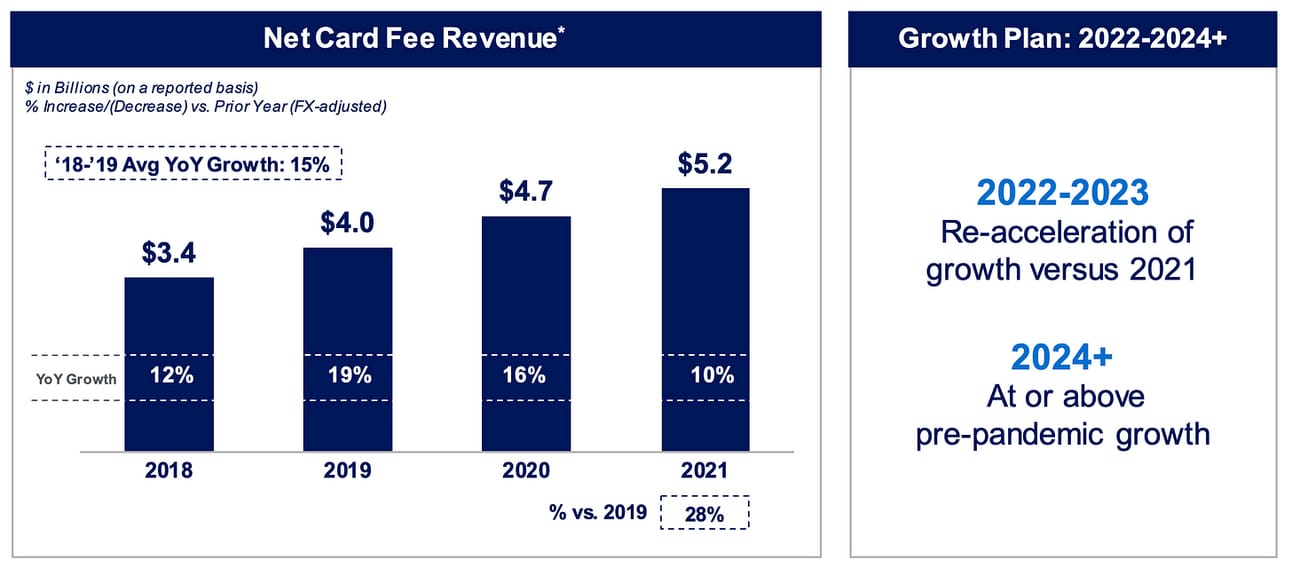 Net Card Fee Revenue*

$ in Billions (on a reported basis)
% Increase/(Decrease) vs. Prior Year (FX-adjusted)

'18-'19 Avg YoY Growth: 15%

$3.4
$4.0
$4.7
$5.2

YoY Growth
12%
19%
16%
10%

2018
2019
2020
2021

% vs. 2019
28%

Growth Plan: 2022-2024+

2022-2023
Re-acceleration of growth versus 2021

2024+
At or above pre-pandemic growth